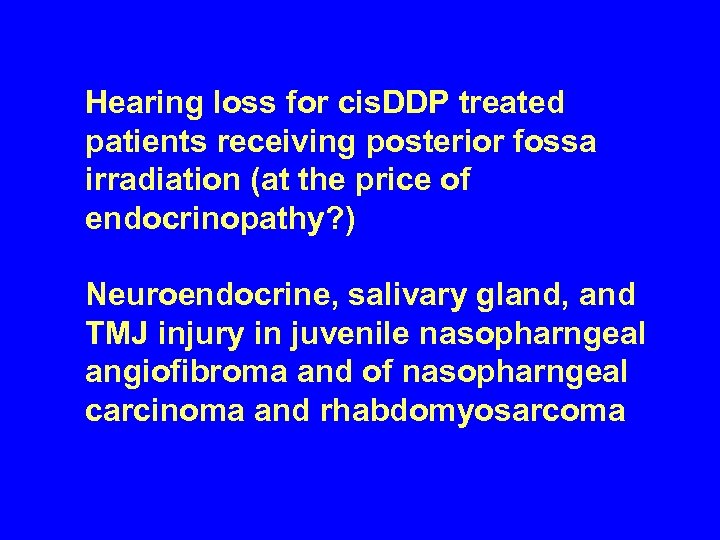 Hearing loss for cisDDP treated patients receiving posterior fossa irradiation (at the price of endocrinopathy?)

Neuroendocrine, salivary gland, and TMJ injury in juvenile nasopharngeal angiofibroma and of nasopharngeal carcinoma and rhabdomyosarcoma